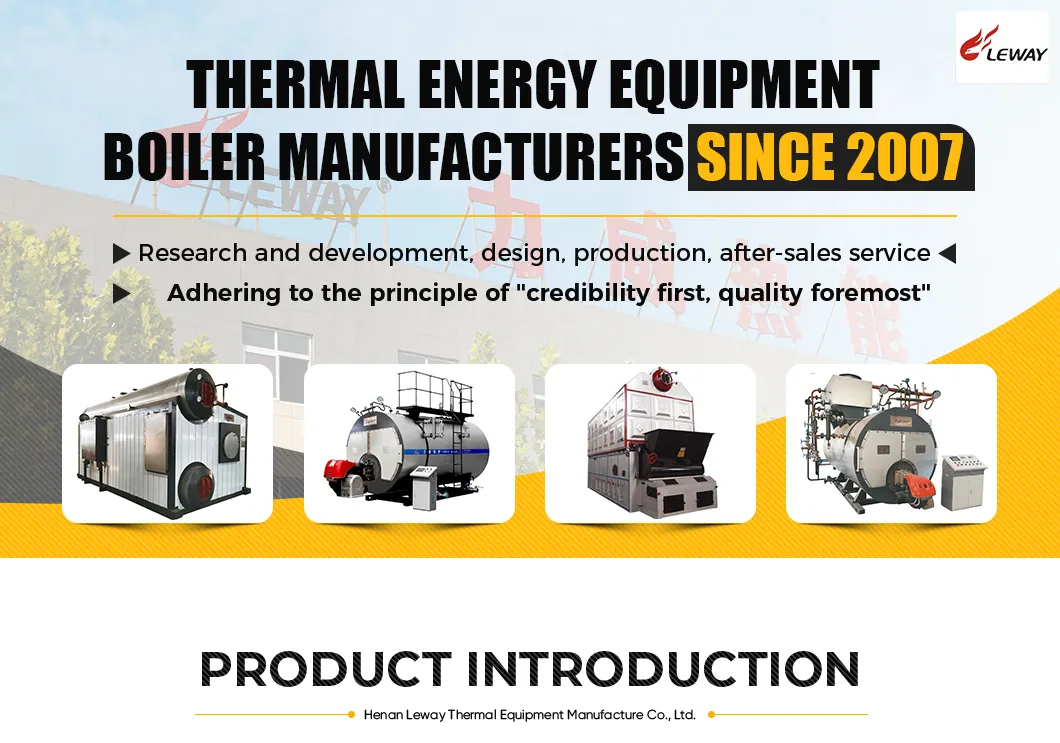 LEWAY

THERMAL ENERGY EQUIPMENT
BOILER MANUFACTURERS SINCE 2007

LEWAY 力威热能

▶ Research and development, design, production, after-sales service ◀
▶ Adhering to the principle of "credibility first, quality foremost"

PRODUCT INTRODUCTION
Henan Leway Thermal Equipment Manufacture Co., Ltd.